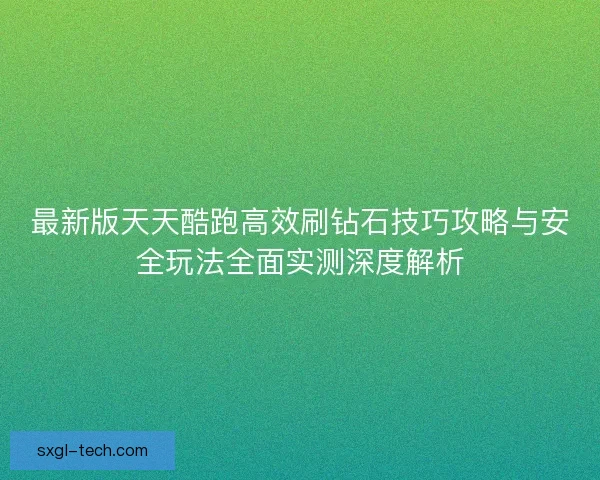 最新版天天酷跑高效刷钻石技巧攻略与安全玩法全面实测深度解析

sxgl-tech.com